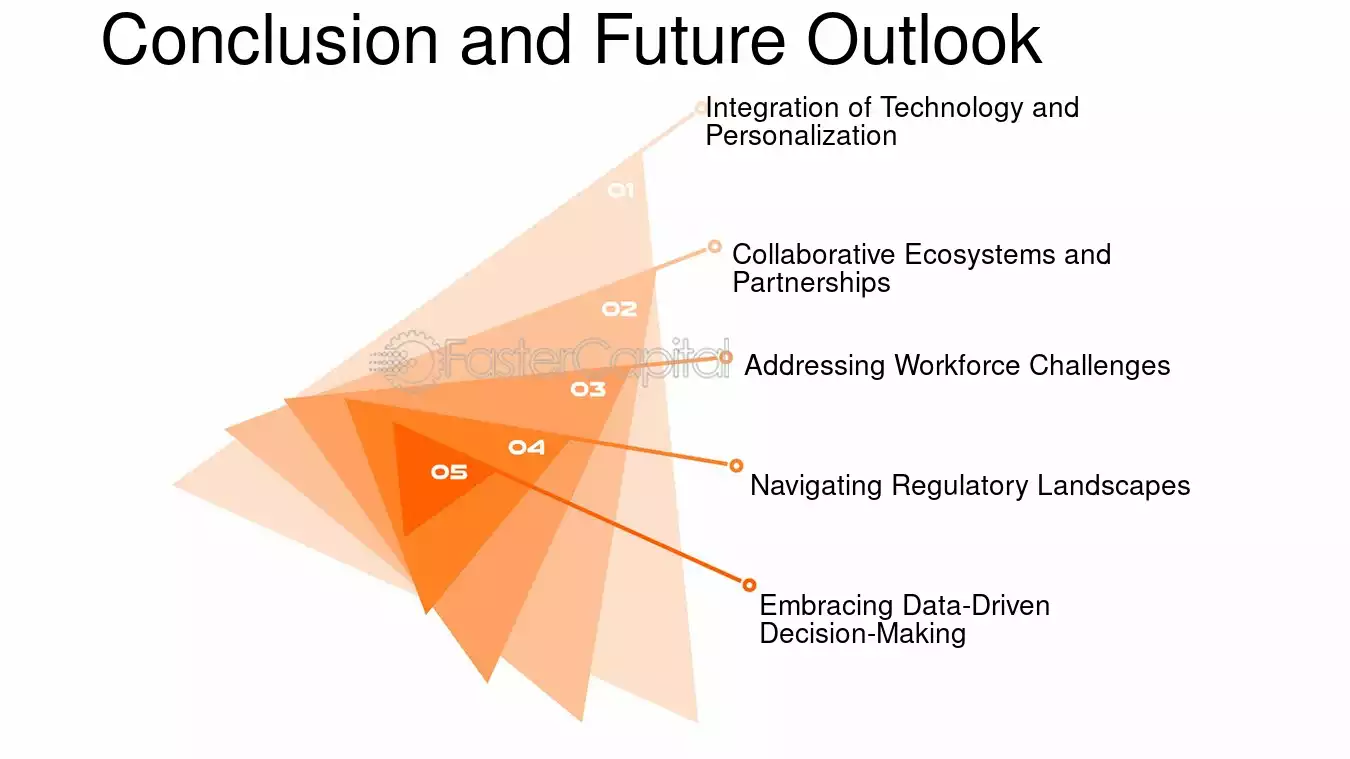 Conclusion and Future Outlook

01

Integration of Technology and Personalization

02

Collaborative Ecosystems and Partnerships

FasterCapital

03

Addressing Workforce Challenges

04

Navigating Regulatory Landscapes

05

Embracing Data-Driven Decision-Making